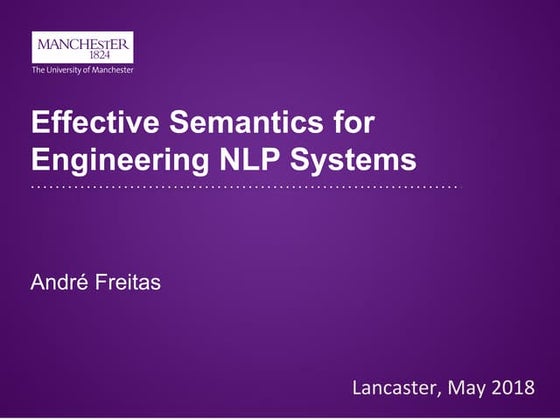 MANCHESTER
1824
The University of Manchester

Effective Semantics for Engineering NLP Systems

André Freitas

Lancaster, May 2018